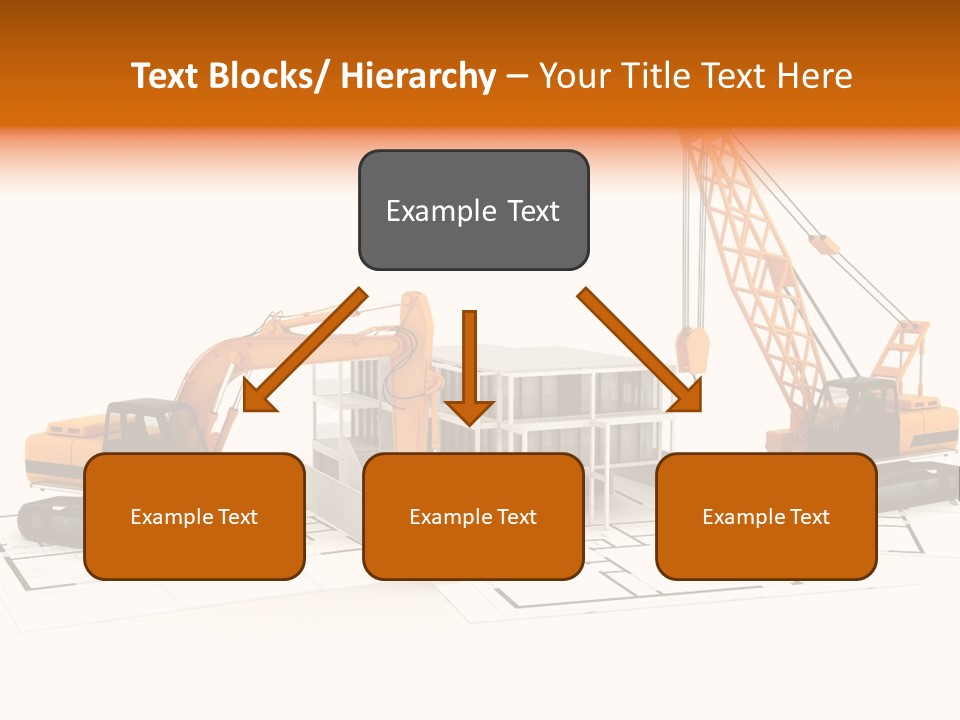 Text Blocks/ Hierarchy – Your Title Text Here

Example Text

Example Text

Example Text

Example Text